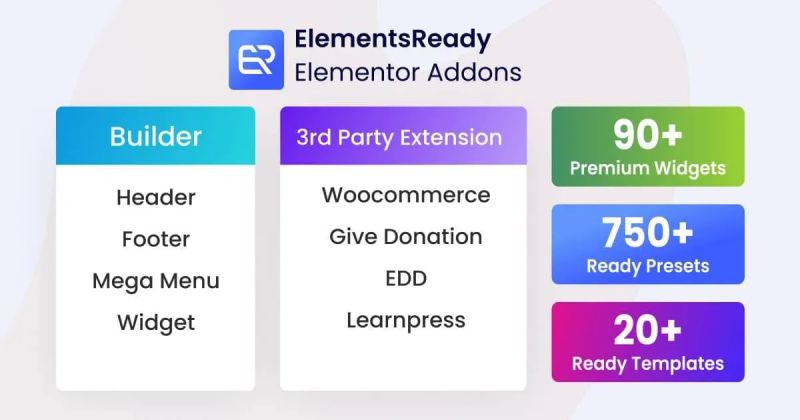 ER

ElementsReady
Elementor Addons

Builder

Header
Footer
Mega Menu
Widget

3rd Party Extension

Woocommerce
Give Donation
EDD
Learnpress

90+
Premium Widgets

750+
Ready Presets

20+
Ready Templates